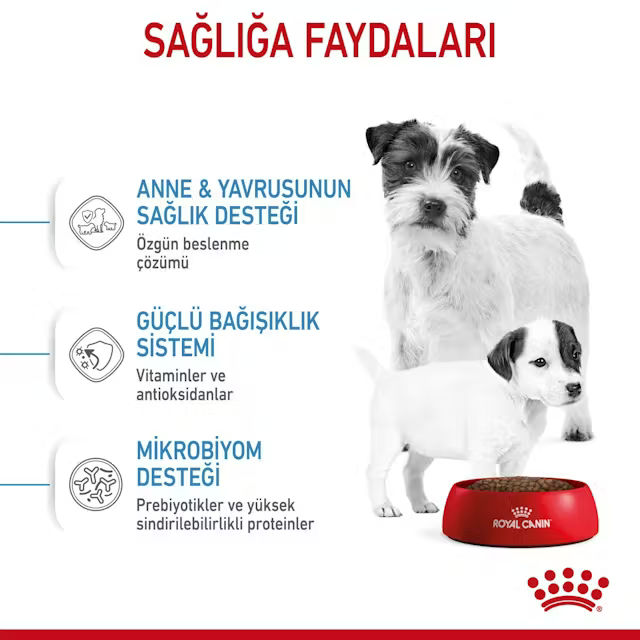 SAĞLIĞA FAYDALARI

ANNE & YAVRUSUNUN SAĞLIK DESTEĞİ
Özgün beslenme çözümü

GÜÇLÜ BAĞIŞIKLIK SİSTEMİ
Vitaminler ve antioksidanlar

MİKROBİYOM DESTEĞİ
Prebiyotikler ve yüksek sindirilebilirlikli proteinler

ROYAL CANIN